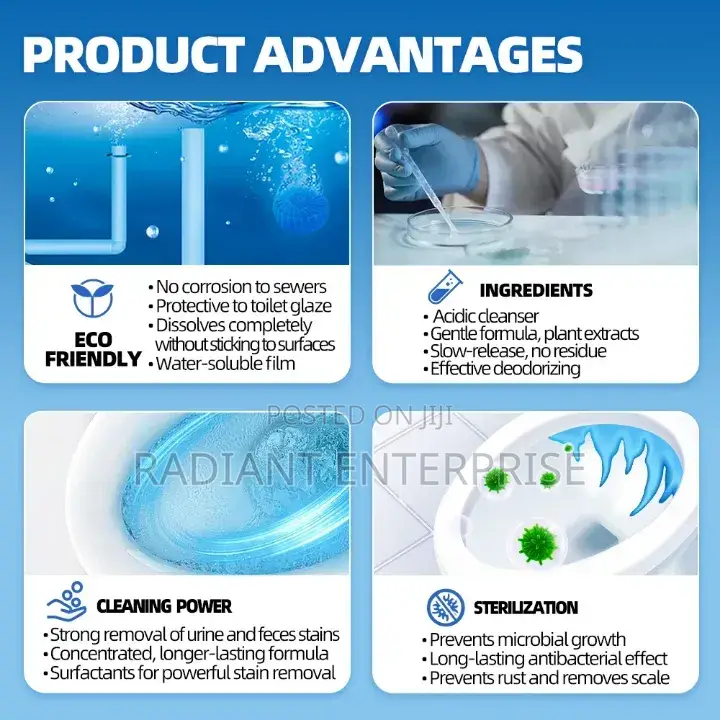 PRODUCT ADVANTAGES

ECO FRIENDLY
• No corrosion to sewers
• Protective to toilet glaze
• Dissolves completely without sticking to surfaces
• Water-soluble film

INGREDIENTS
• Acidic cleanser
• Gentle formula, plant extracts
• Slow-release, no residue
• Effective deodorizing

POSTED ON JIJI
RADIANT ENTERPRISE

CLEANING POWER
• Strong removal of urine and feces stains
• Concentrated, longer-lasting formula
• Surfactants for powerful stain removal

STERILIZATION
• Prevents microbial growth
• Long-lasting antibacterial effect
• Prevents rust and removes scale